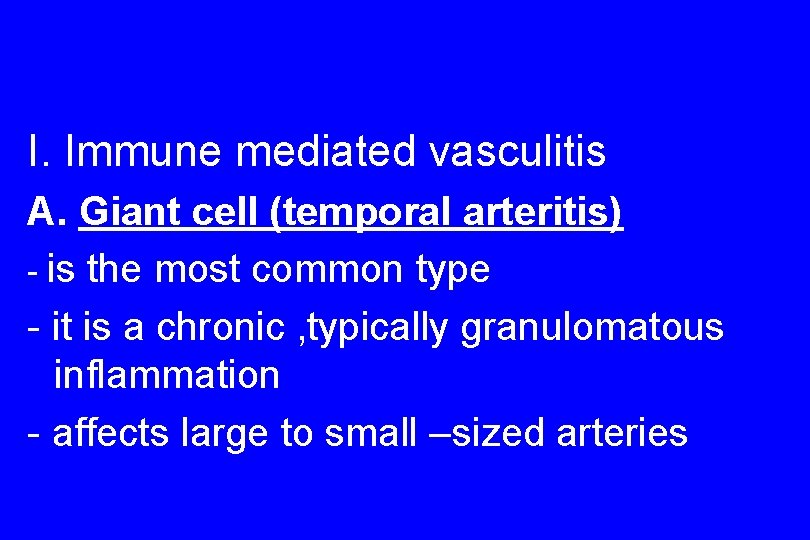 I. Immune mediated vasculitis

A. Giant cell (temporal arteritis)

- is the most common type

- it is a chronic ,typically granulomatous inflammation

- affects large to small –sized arteries